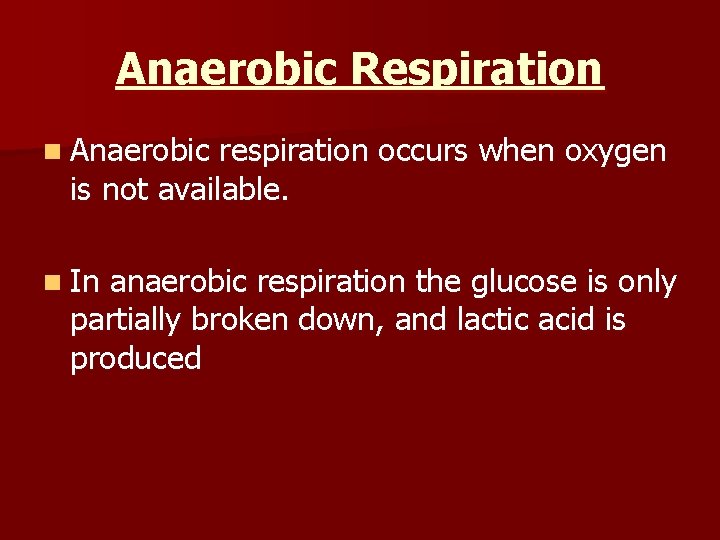 Anaerobic Respiration

Anaerobic respiration occurs when oxygen is not available.

In anaerobic respiration the glucose is only partially broken down, and lactic acid is produced